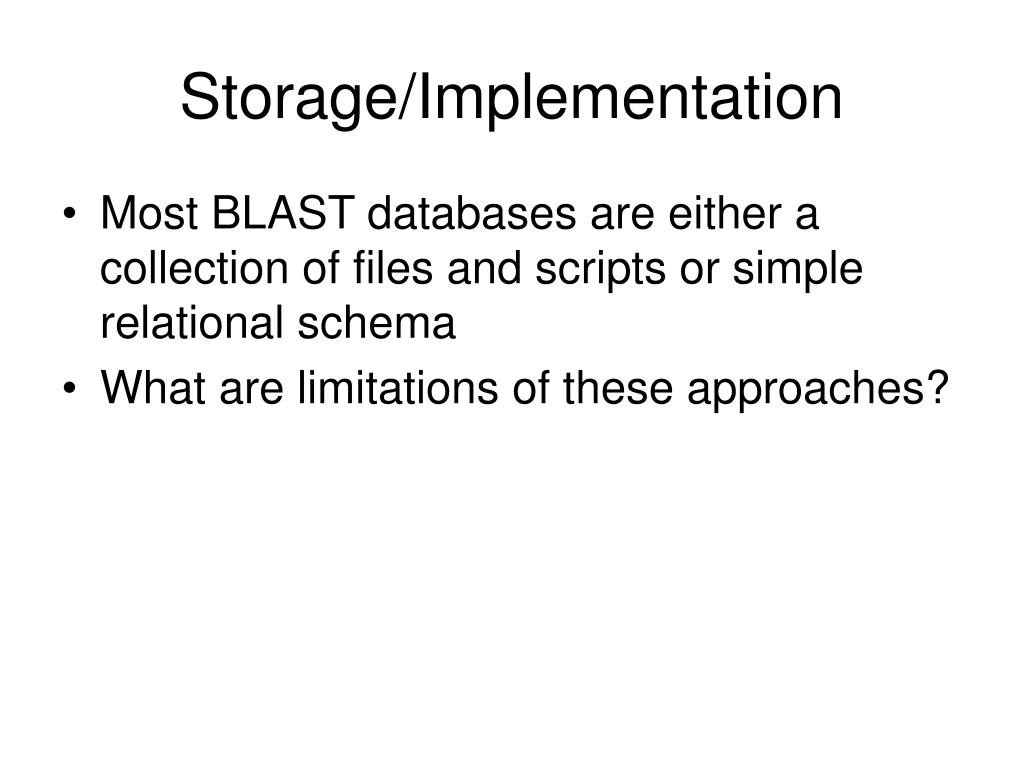 Storage/Implementation

• Most BLAST databases are either a collection of files and scripts or simple relational schema
• What are limitations of these approaches?